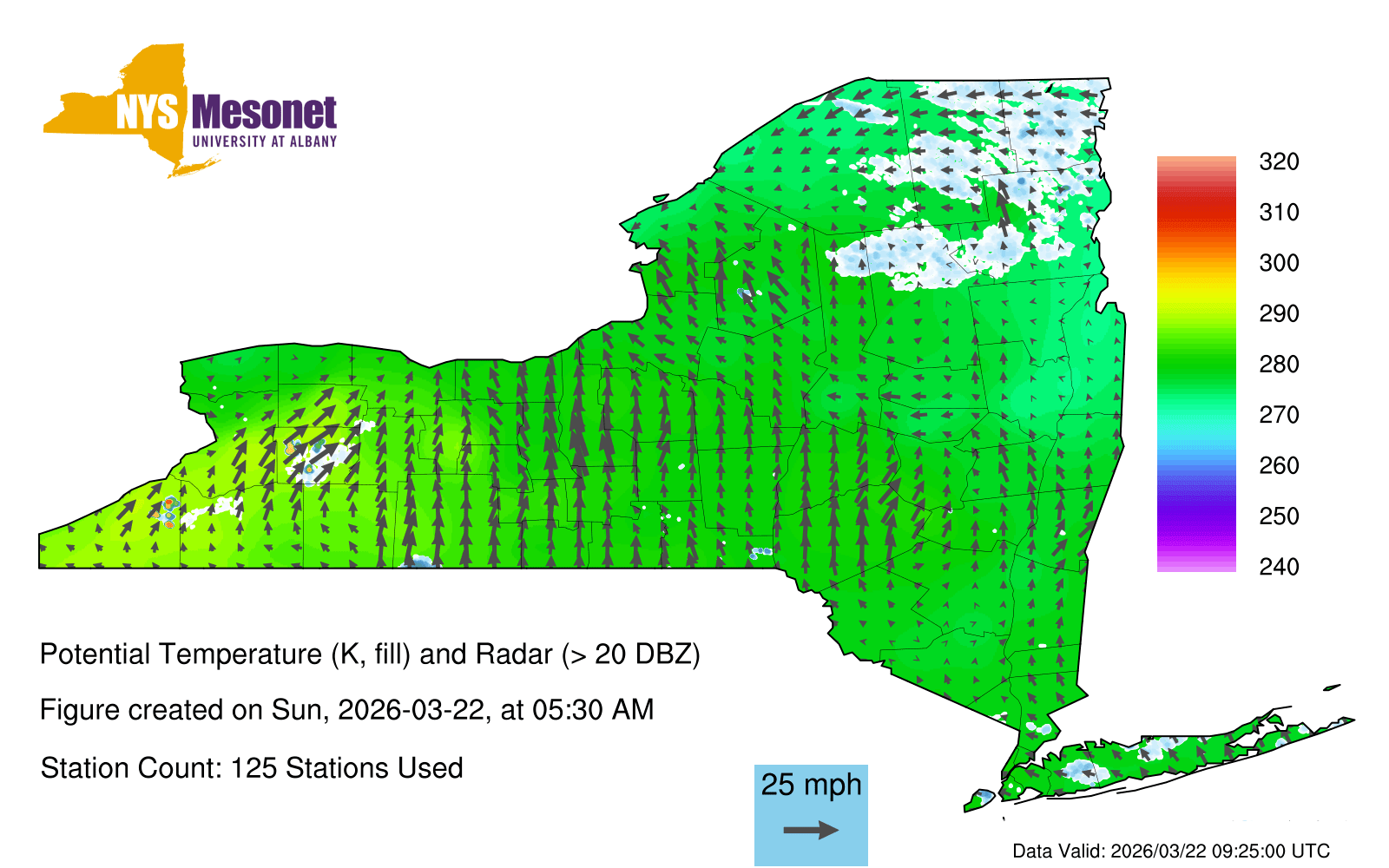 NYS Mesonet
UNIVERSITY AT ALBANY

320
310
300
290
280
270
260
250
240

Potential Temperature (K, fill) and Radar (> 20 DBZ)

Figure created on Sun, 2026-03-22, at 05:30 AM

Station Count: 125 Stations Used

25 mph

Data Valid: 2026/03/22 09:25:00 UTC